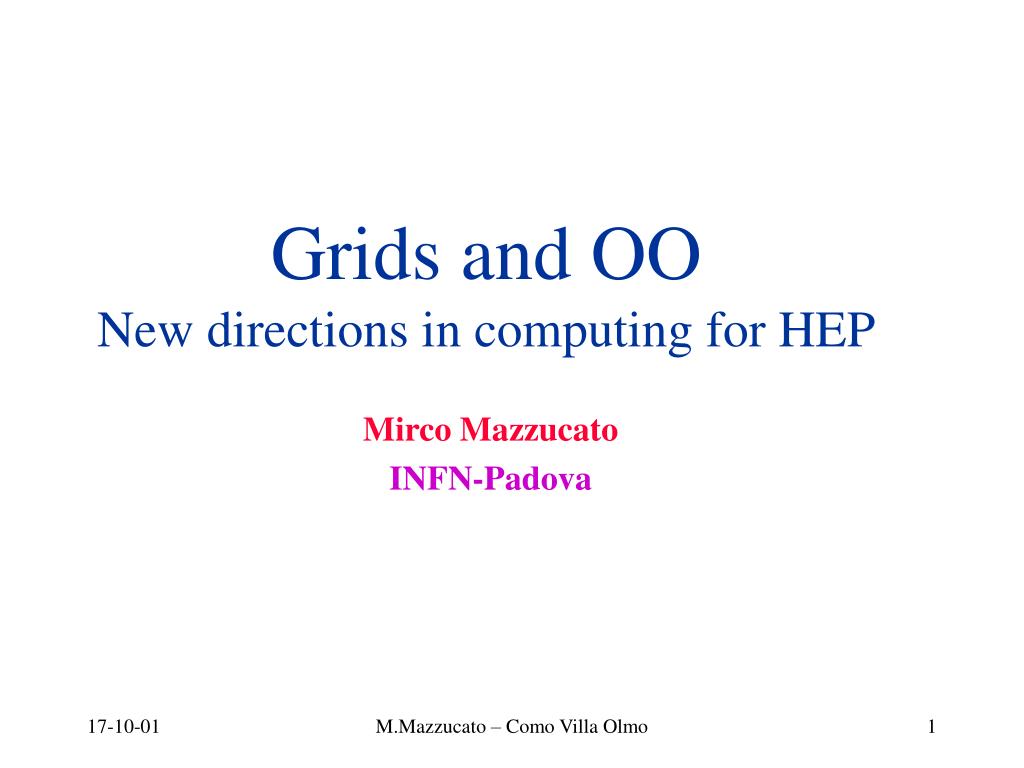 Grids and OO
New directions in computing for HEP

Mirco Mazzucato
INFN-Padova

17-10-01 M.Mazzucato – Como Villa Olmo 1